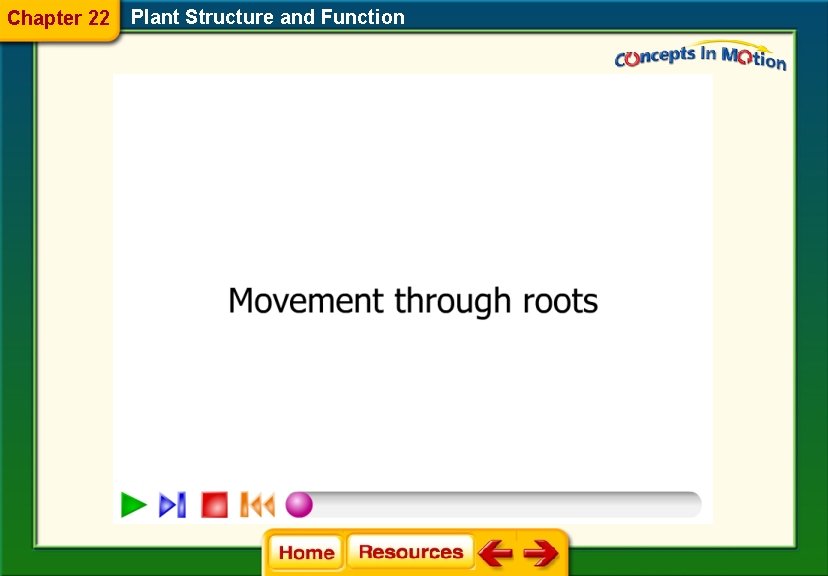 Chapter 22 Plant Structure and Function

Concepts In Motion

Movement through roots

Home Resources